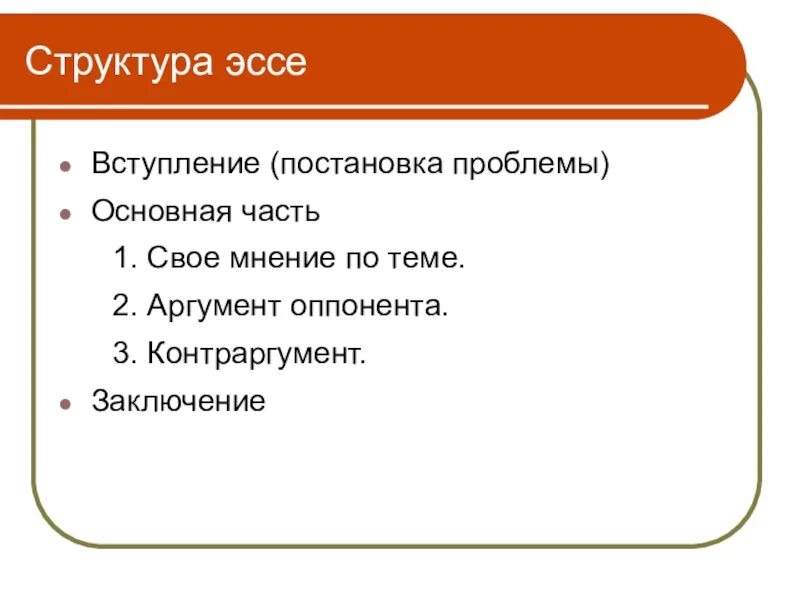 Структура эссе

- Вступление (постановка проблемы)
- Основная часть
  1. Свое мнение по теме.
  2. Аргумент оппонента.
  3. Контраргумент.
- Заключение